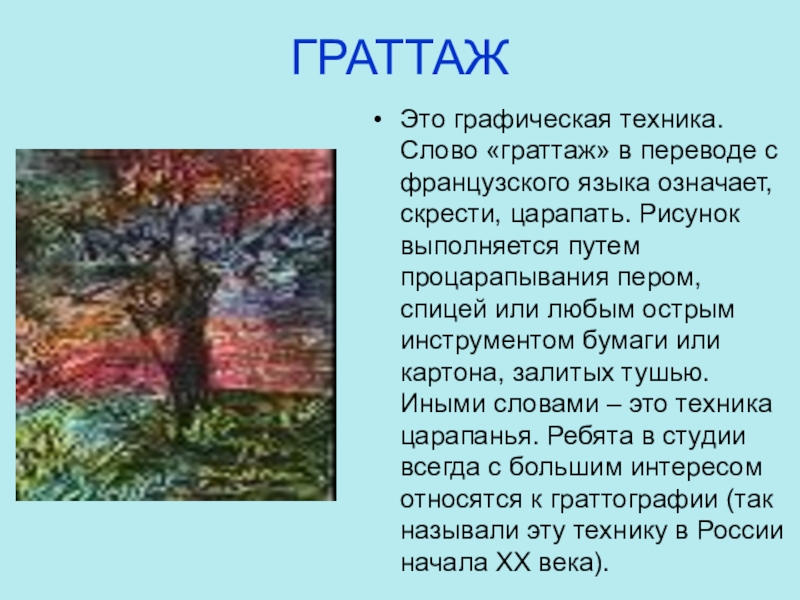 ГРАТТАЖ

• Это графическая техника. Слово «граттаж» в переводе с французского языка означает, скрести, царапать. Рисунок выполняется путем процарапывания пером, спицей или любым острым инструментом бумаги или картона, залитых тушью. Иными словами – это техника царапанья. Ребята в студии всегда с большим интересом относятся к граттографии (так называли эту технику в России начала XX века).